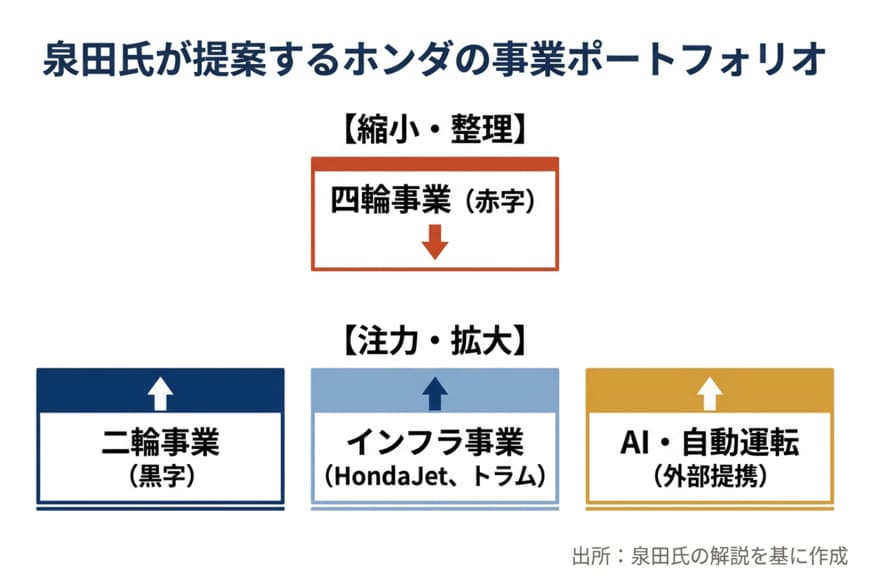 泉田氏が提案するホンダの事業ポートフォリオ

【縮小・整理】

四輪事業（赤字）

【注力・拡大】

二輪事業
（黒字）

インフラ事業
（HondaJet、トラム）

AI・自動運転
（外部提携）

出所：泉田氏の解説を基に作成